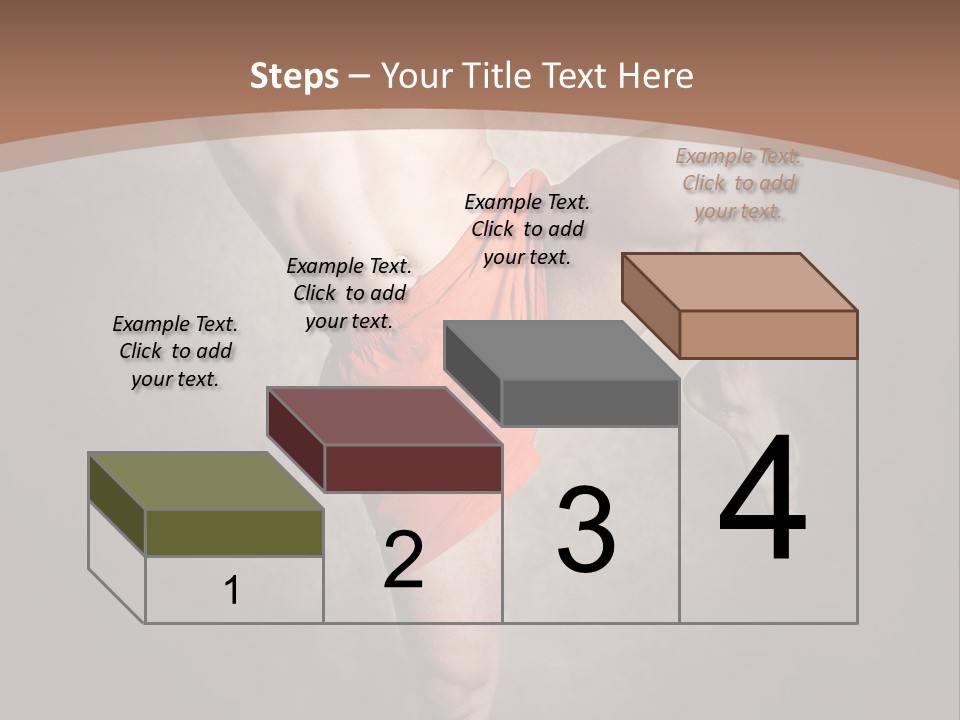 Steps – Your Title Text Here

Example Text. Click to add your text.

Example Text. Click to add your text.

Example Text. Click to add your text.

Example Text. Click to add your text.

1

2

3

4